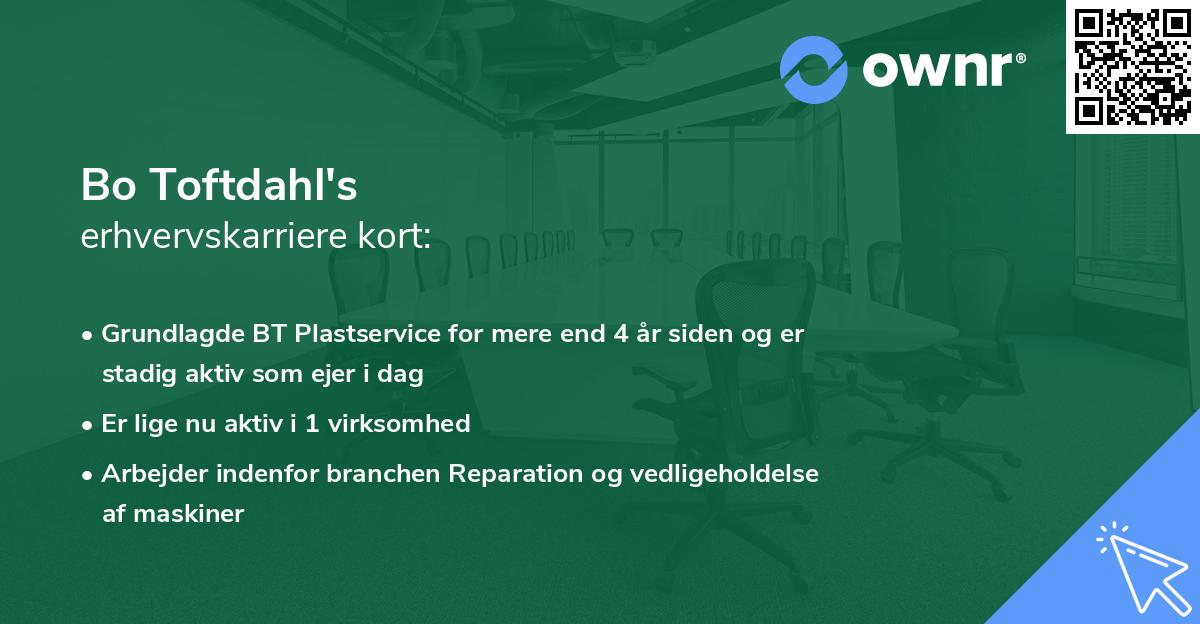 ownr®

Bo Toftdahl's
erhvervskarriere kort:

• Grundlagde BT Plastservice for mere end 4 år siden og er stadig aktiv som ejer i dag

• Er lige nu aktiv i 1 virksomhed

• Arbejder indenfor branchen Reparation og vedligeholdelse af maskiner